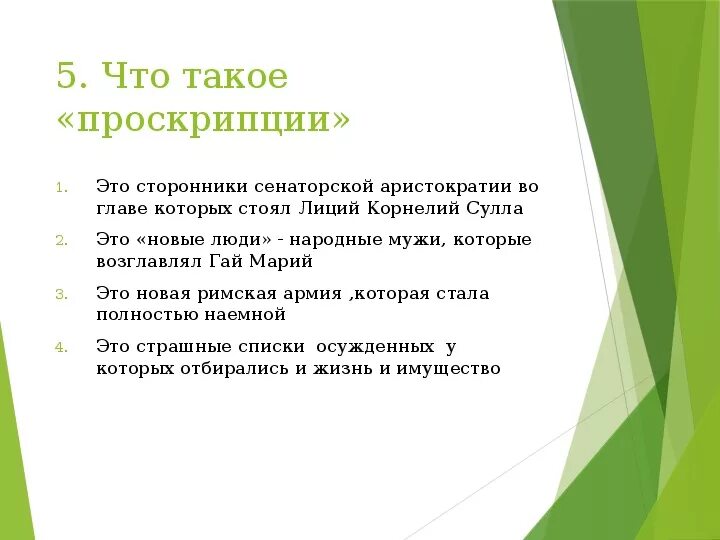 5. Что такое «проскрипции»

1. Это сторонники сенаторской аристократии во главе которых стоял Лиций Корнелий Сулла
2. Это «новые люди» - народные мужи, которые возглавлял Гай Марий
3. Это новая римская армия ,которая стала полностью наемной
4. Это страшные списки осужденных у которых отбирались и жизнь и имущество